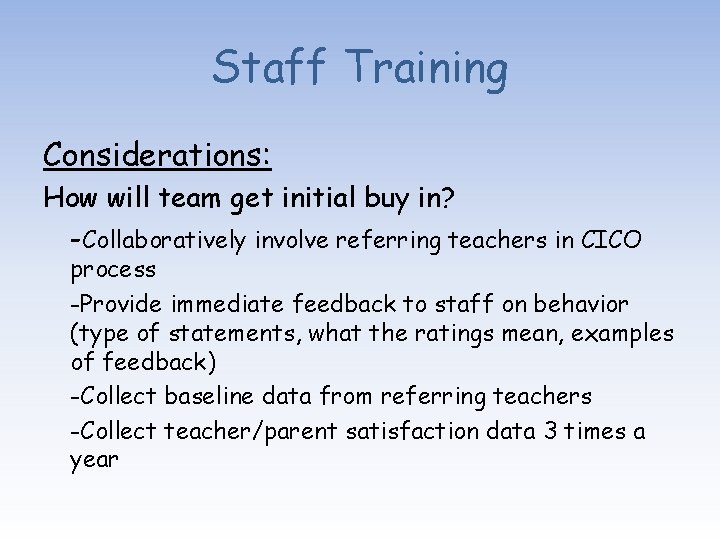 Staff Training

Considerations:

How will team get initial buy in?

-Collaboratively involve referring teachers in CICO process

-Provide immediate feedback to staff on behavior (type of statements, what the ratings mean, examples of feedback)

-Collect baseline data from referring teachers

-Collect teacher/parent satisfaction data 3 times a year